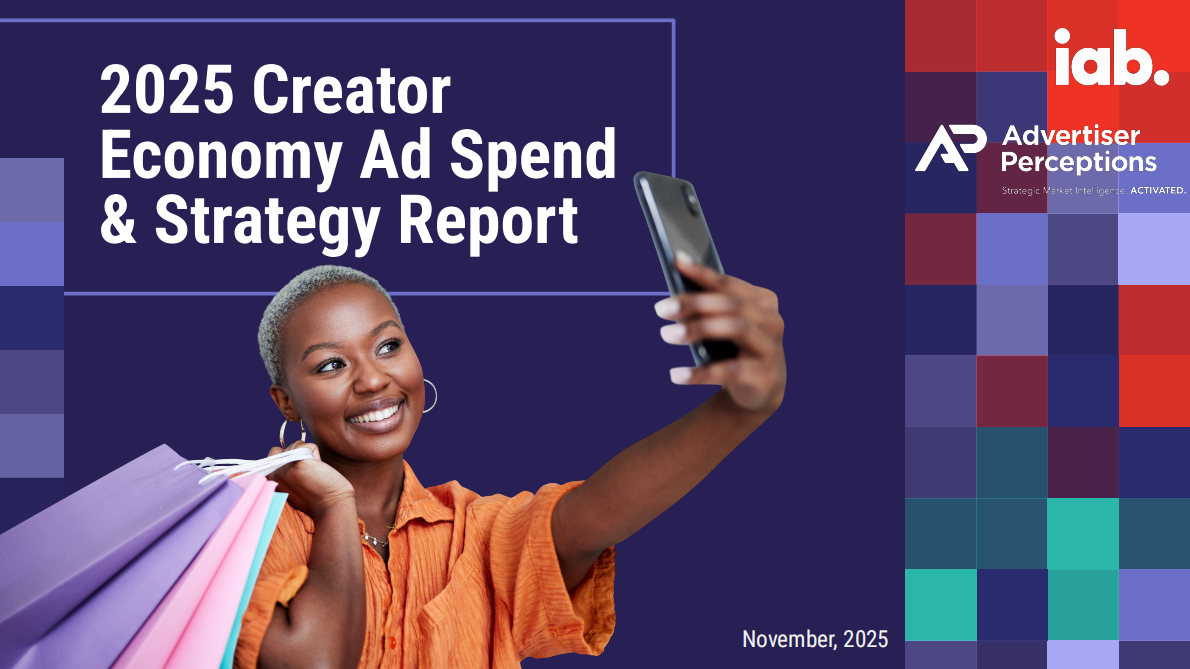 2025 Creator Economy Ad Spend & Strategy Report

iab.

AP Advertiser Perceptions
Strategic Market Intelligence. ACTIVATED.

November, 2025